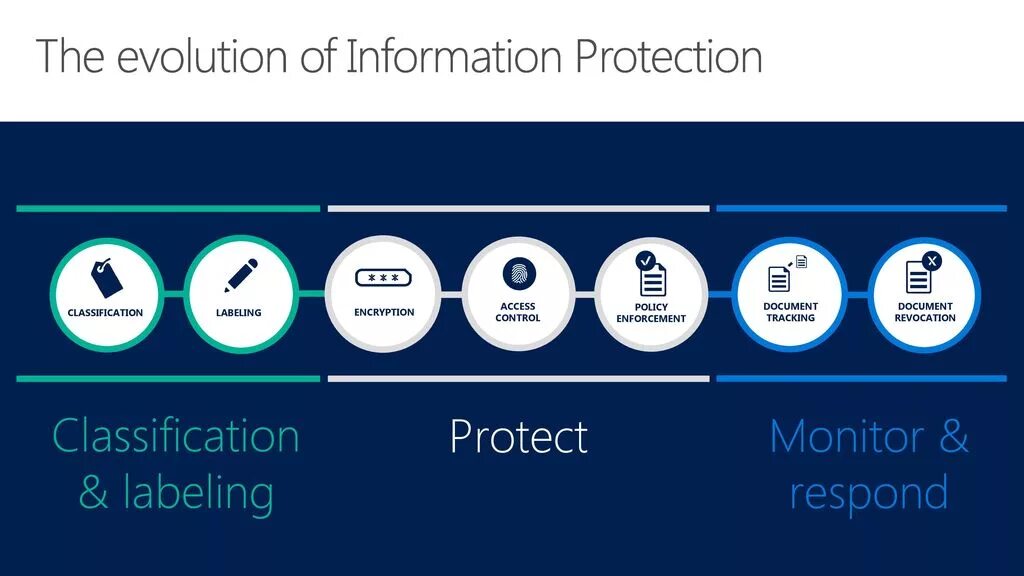 The evolution of Information Protection

CLASSIFICATION

LABELING

***

ENCRYPTION

ACCESS CONTROL

POLICY ENFORCEMENT

DOCUMENT TRACKING

DOCUMENT REVOCATION

Classification & labeling

Protect

Monitor & respond